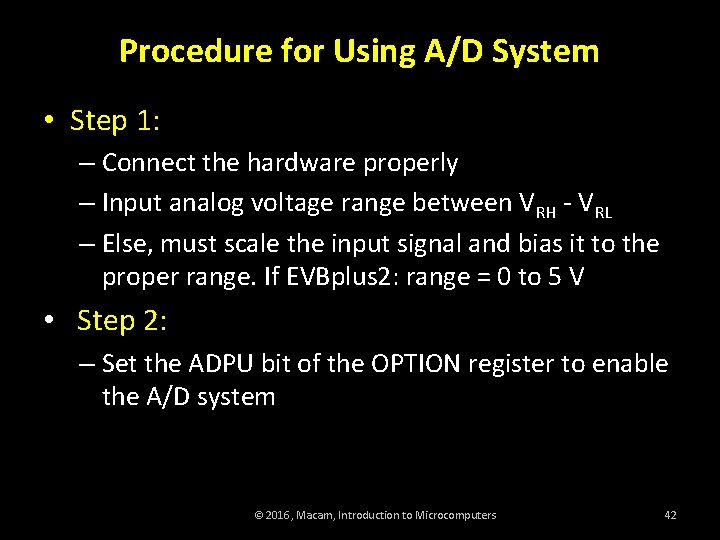 Procedure for Using A/D System

• Step 1:

– Connect the hardware properly

– Input analog voltage range between $V_{RH}$ - $V_{RL}$

– Else, must scale the input signal and bias it to the proper range. If EVBplus2: range = 0 to 5 V

• Step 2:

– Set the ADPU bit of the OPTION register to enable the A/D system

© 2016, Macam, Introduction to Microcomputers 42